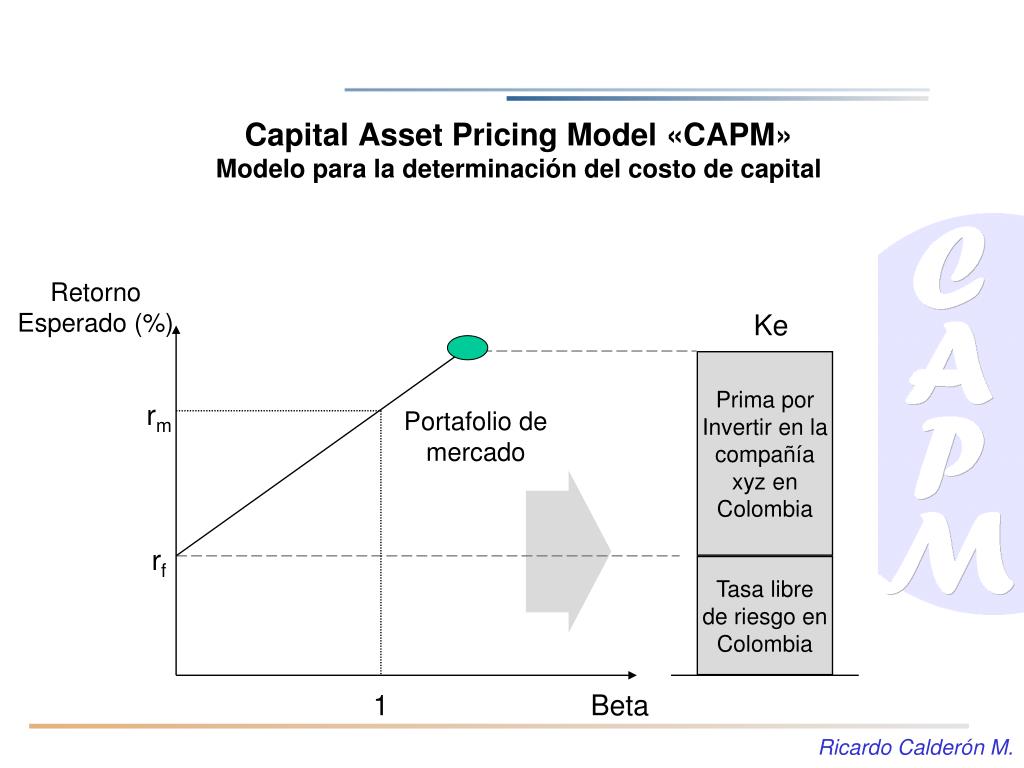 Capital Asset Pricing Model «CAPM»
Modelo para la determinación del costo de capital

CAPM

Retorno Esperado (%)

Ke

$r_m$

Portafolio de mercado

Prima por Invertir en la compañía xyz en Colombia

$r_f$

Tasa libre de riesgo en Colombia

1

Beta

Ricardo Calderón M.